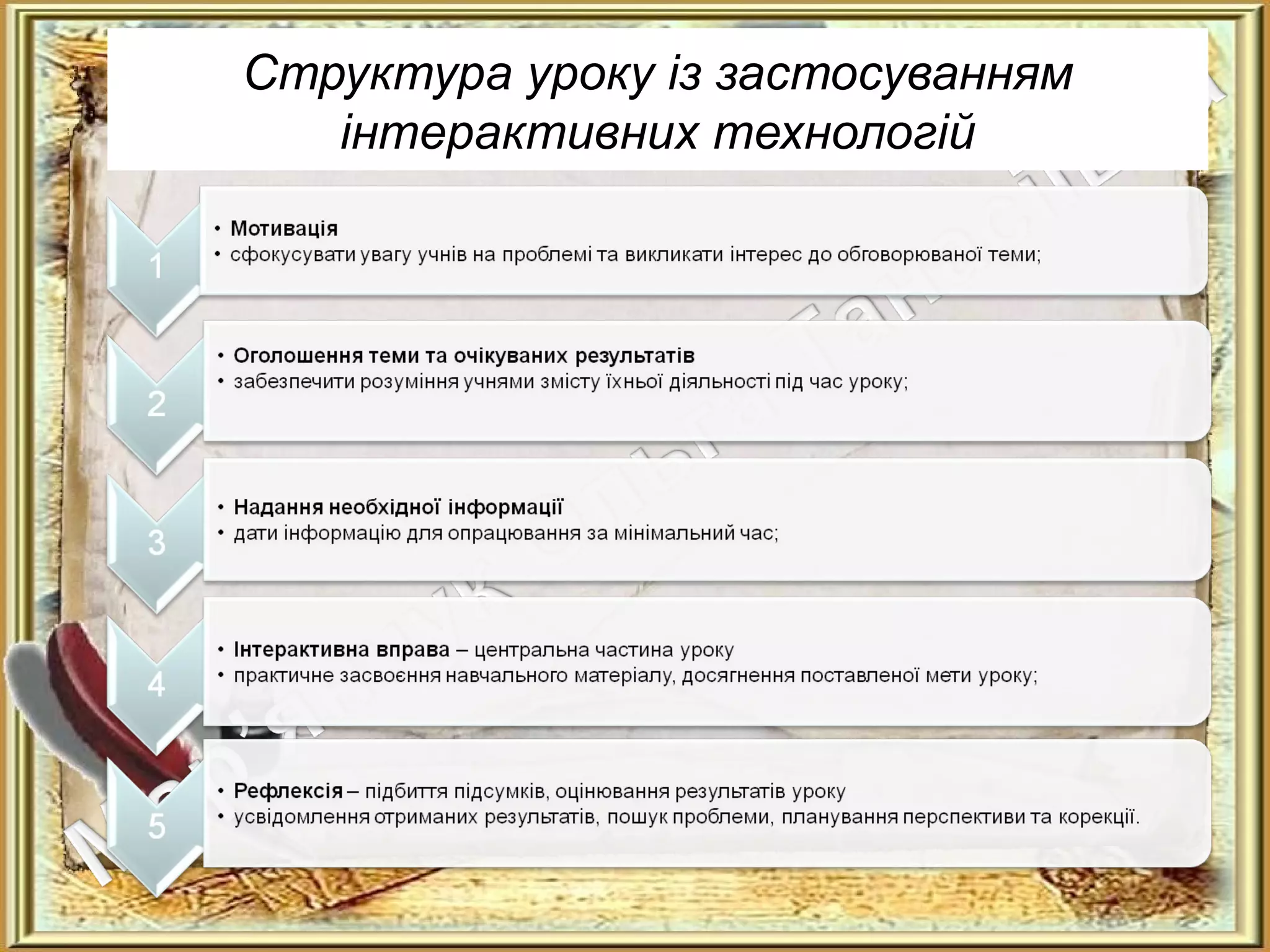 Структура уроку із застосуванням інтерактивних технологій

1

• Мотивація
• сфокусувати увагу учнів на проблемі та викликати інтерес до обговорюваної теми;

2

• Оголошення теми та очікуваних результатів
• забезпечити розуміння учнями змісту їхньої діяльності під час уроку;

3

• Надання необхідної інформації
• дати інформацію для опрацювання за мінімальний час;

4

• Інтерактивна вправа – центральна частина уроку
• практичне засвоєння навчального матеріалу, досягнення поставленої мети уроку;

5

• Рефлексія – підбиття підсумків, оцінювання результатів уроку
• усвідомлення отриманих результатів, пошук проблеми, планування перспективи та корекції.